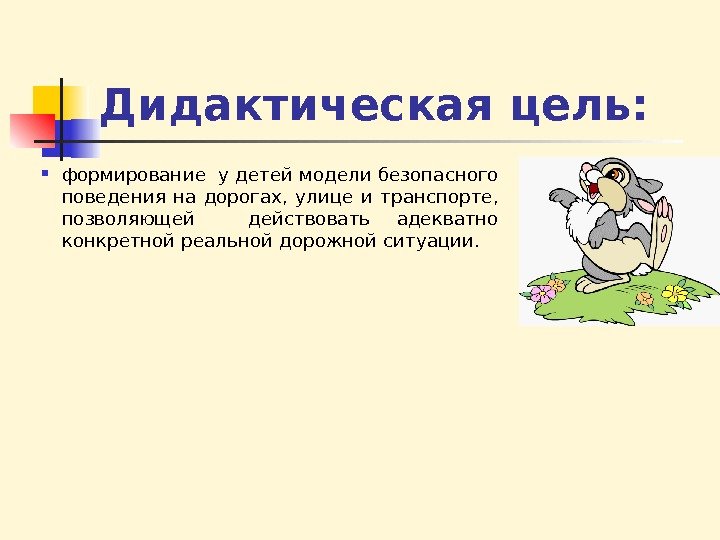 Дидактическая цель:

формирование у детей модели безопасного поведения на дорогах, улице и транспорте, позволяющей действовать адекватно конкретной реальной дорожной ситуации.